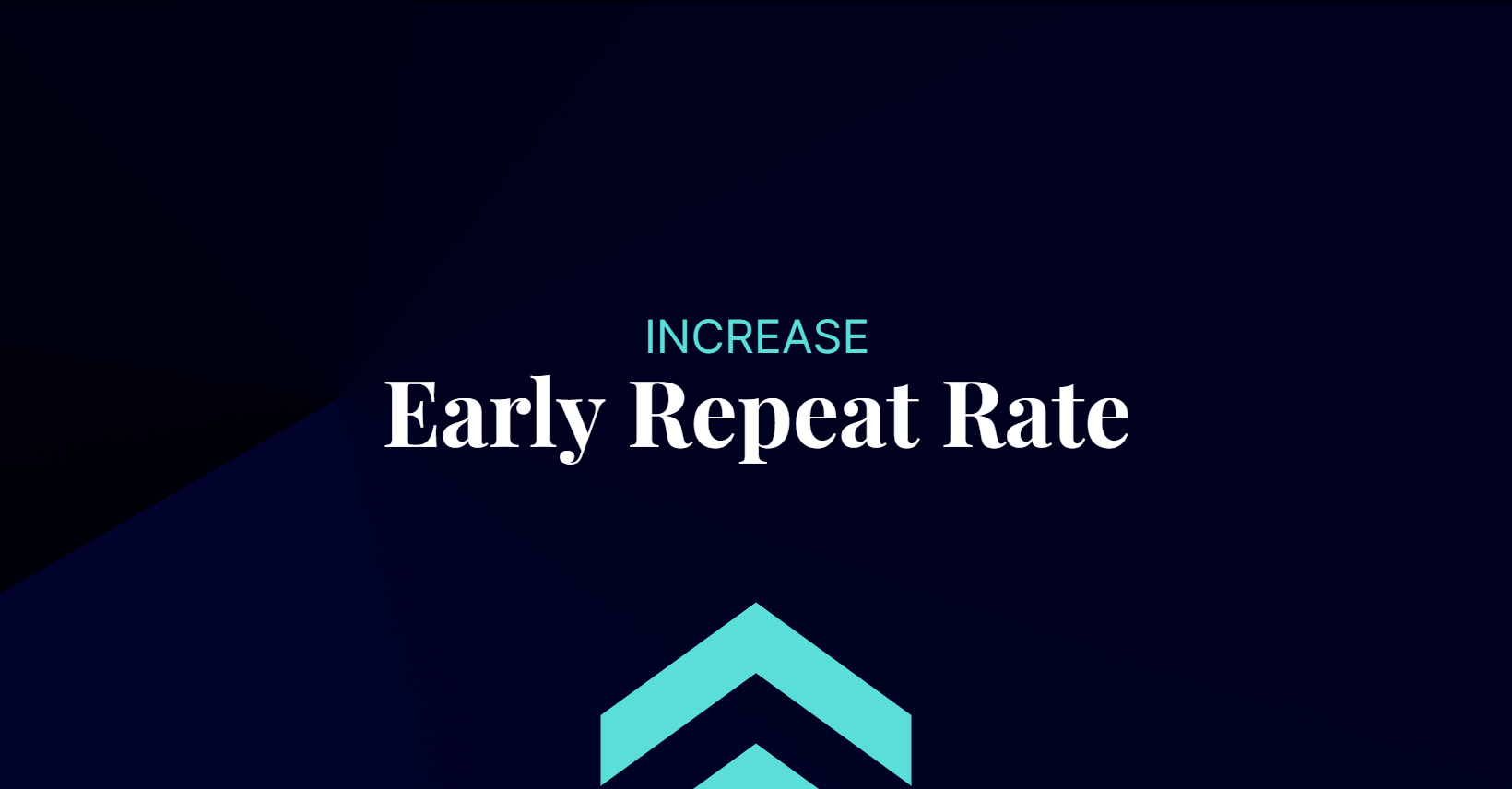 INCREASE
Early Repeat Rate